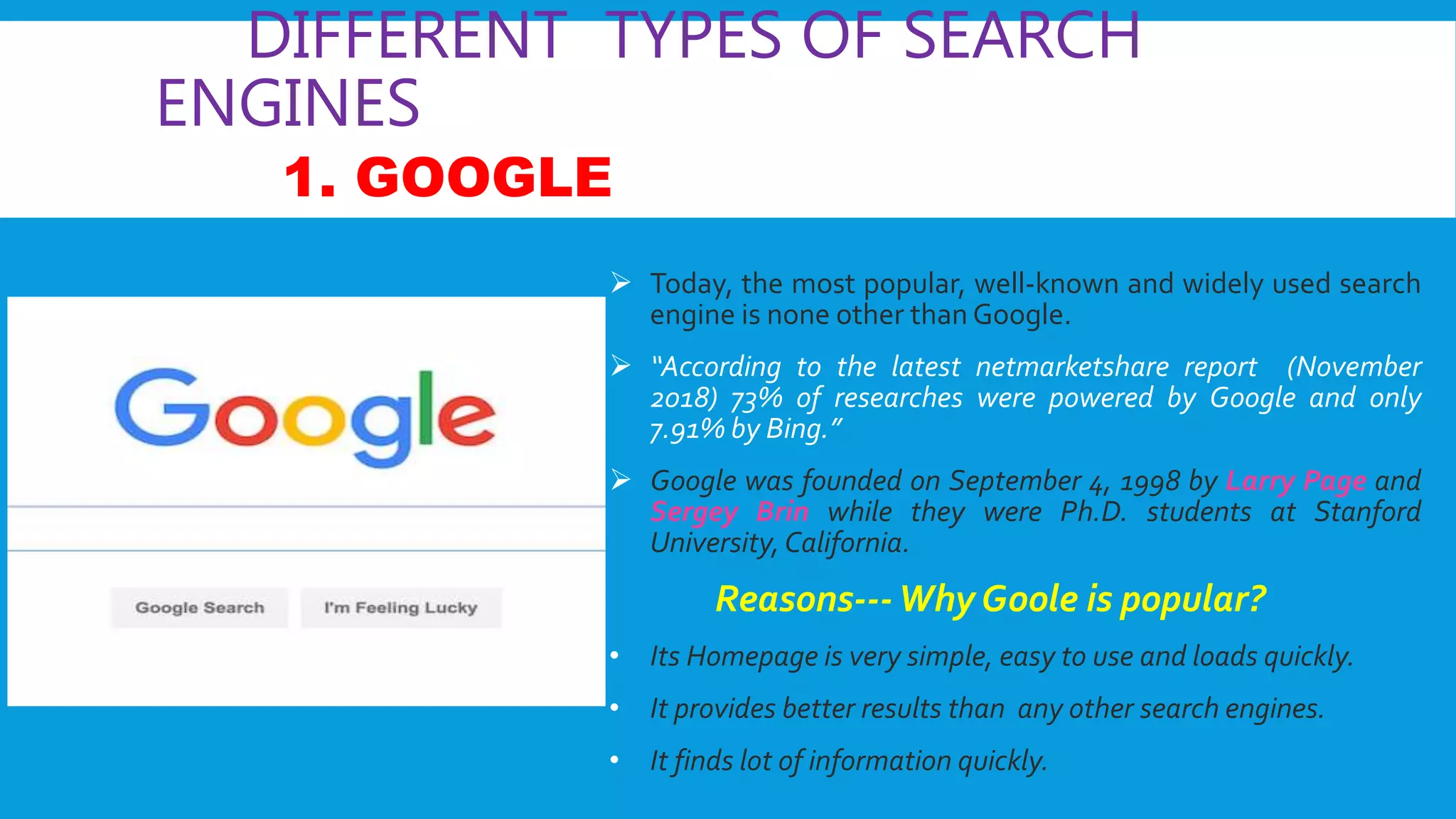 DIFFERENT TYPES OF SEARCH ENGINES

1. GOOGLE

Google

Google Search

I'm Feeling Lucky

➢ Today, the most popular, well-known and widely used search engine is none other than Google.

➢ "According to the latest netmarketshare report (November 2018) 73% of researches were powered by Google and only 7.91% by Bing."

➢ Google was founded on September 4, 1998 by Larry Page and Sergey Brin while they were Ph.D. students at Stanford University, California.

Reasons--- Why Goole is popular?

• Its Homepage is very simple, easy to use and loads quickly.

• It provides better results than any other search engines.

• It finds lot of information quickly.